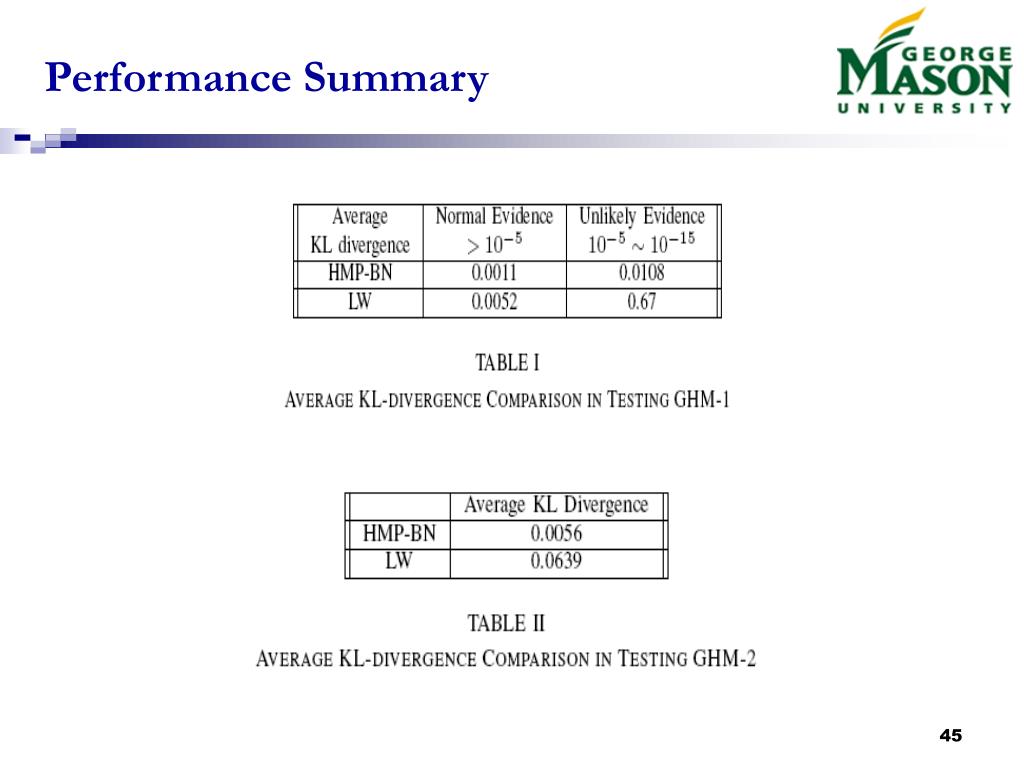 Performance Summary

GEORGE MASON UNIVERSITY

| Average KL divergence | Normal Evidence $> 10^{-5}$ | Unlikely Evidence $10^{-5} \sim 10^{-15}$ |
|---|---|---|
| HMP-BN | 0.0011 | 0.0108 |
| LW | 0.0052 | 0.67 |

TABLE I

AVERAGE KL-DIVERGENCE COMPARISON IN TESTING GHM-1

| | Average KL Divergence |
|---|---|
| HMP-BN | 0.0056 |
| LW | 0.0639 |

TABLE II

AVERAGE KL-DIVERGENCE COMPARISON IN TESTING GHM-2

45